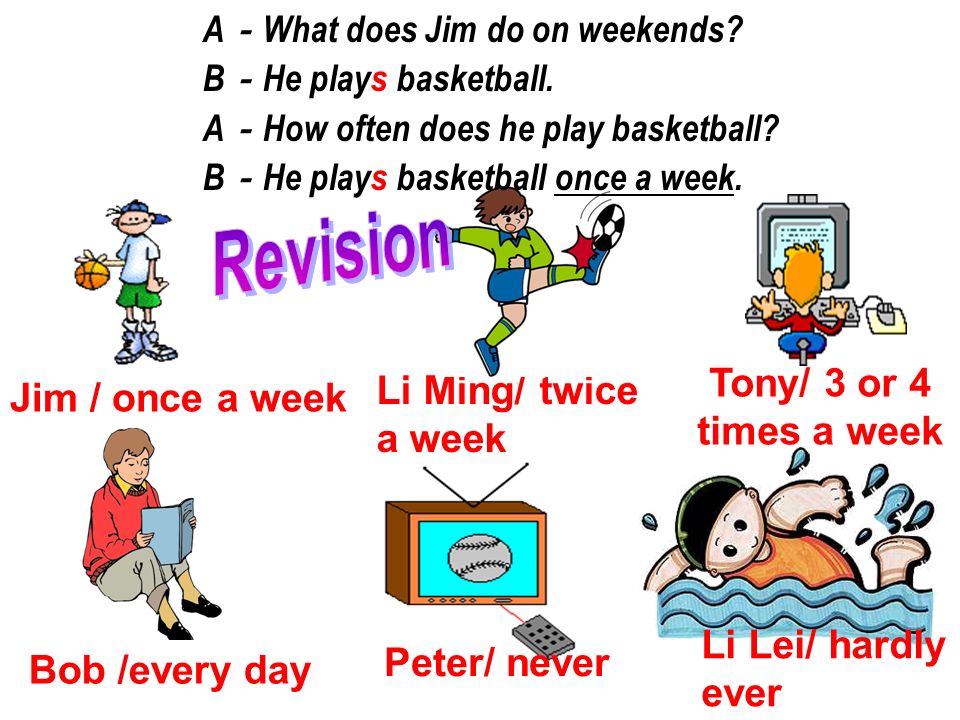 A - What does Jim do on weekends?
B - He plays basketball.
A - How often does he play basketball?
B - He plays basketball once a week.

Revision

Jim / once a week

Li Ming/ twice a week

Tony/ 3 or 4 times a week

Bob /every day

Peter/ never

Li Lei/ hardly ever